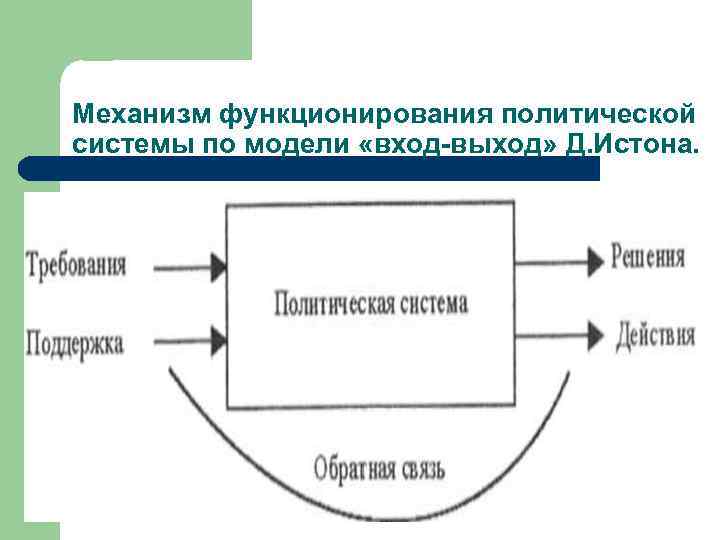 Механизм функционирования политической системы по модели «вход-выход» Д.Истона.

Требования

Поддержка

Политическая система

Решения

Действия

Обратная связь